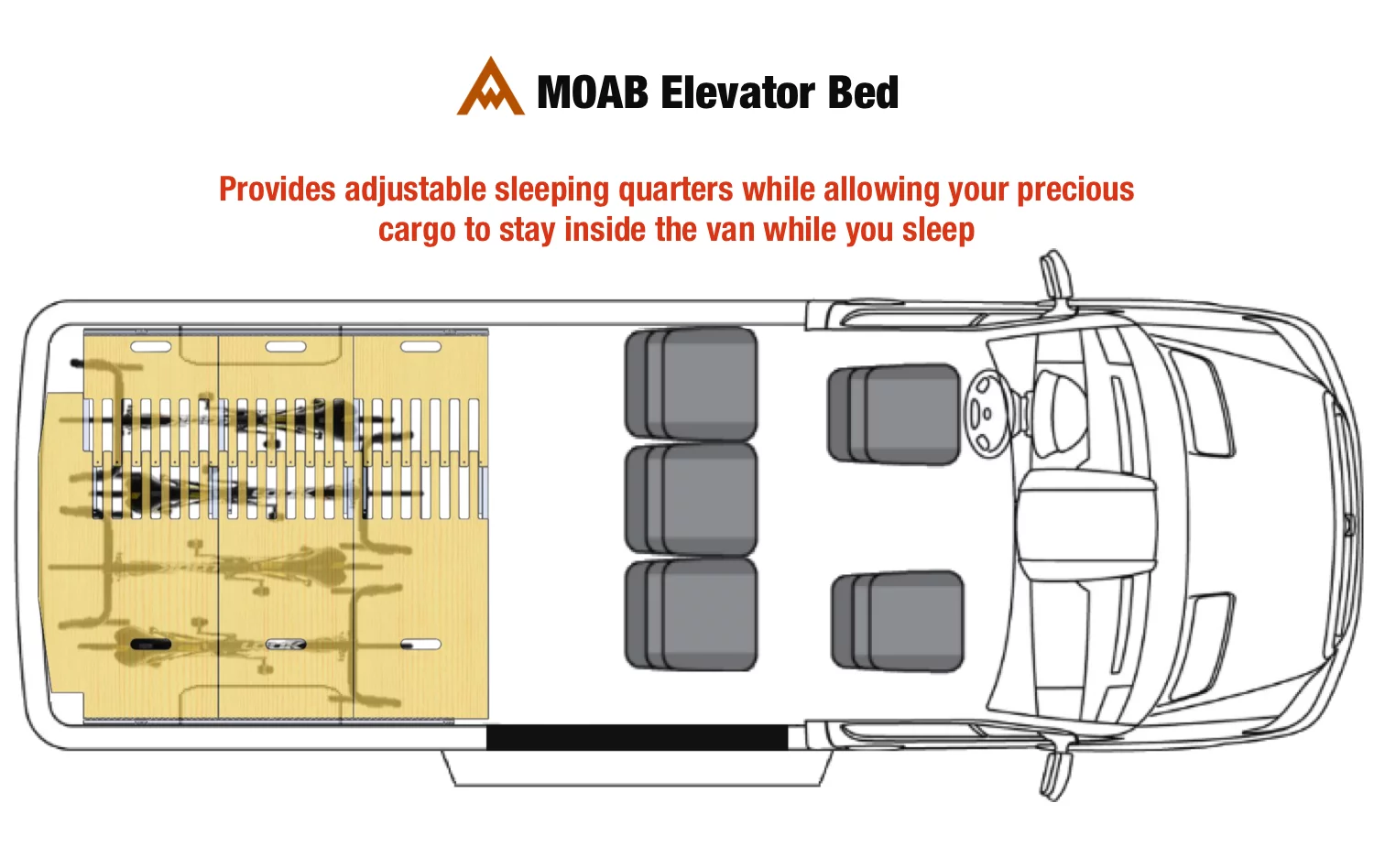 MOAB Elevator Bed

Provides adjustable sleeping quarters while allowing your precious cargo to stay inside the van while you sleep